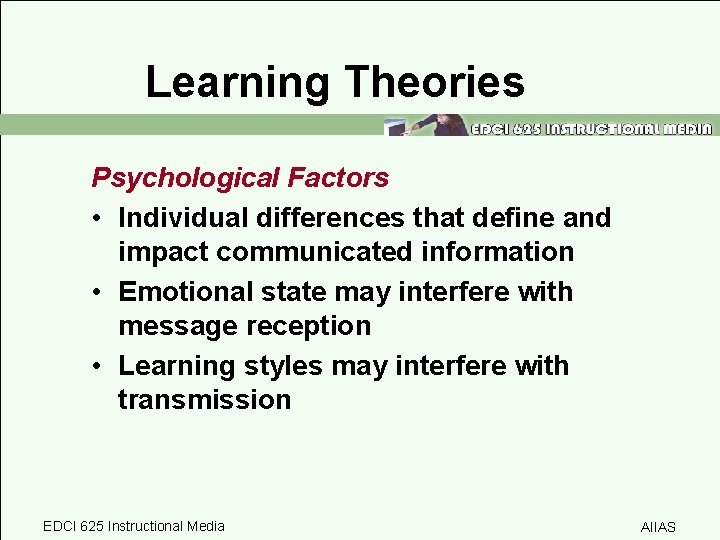 Learning Theories

EDCI 625 INSTRUCTIONAL MEDIA

Psychological Factors

• Individual differences that define and impact communicated information
• Emotional state may interfere with message reception
• Learning styles may interfere with transmission

EDCI 625 Instructional Media

AIIAS